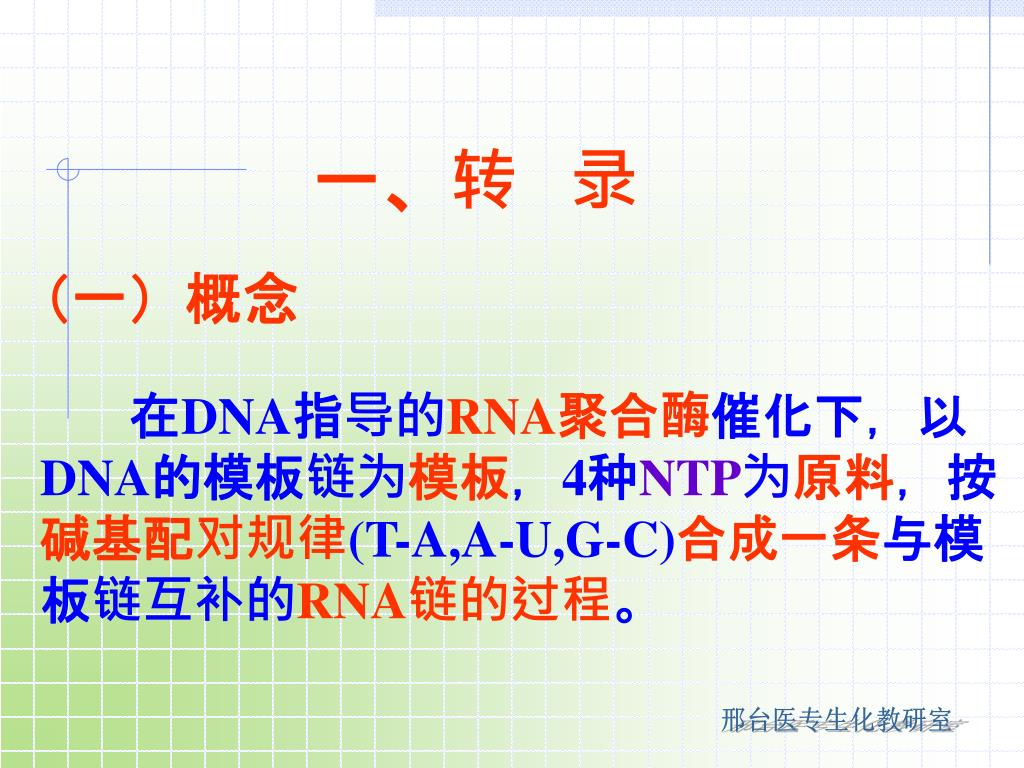 一、转 录

（一）概念

在DNA指导的RNA聚合酶催化下，以DNA的模板链为模板，4种NTP为原料，按碱基配对规律(T-A,A-U,G-C)合成一条与模板链互补的RNA链的过程。

邢台医专生化教研室